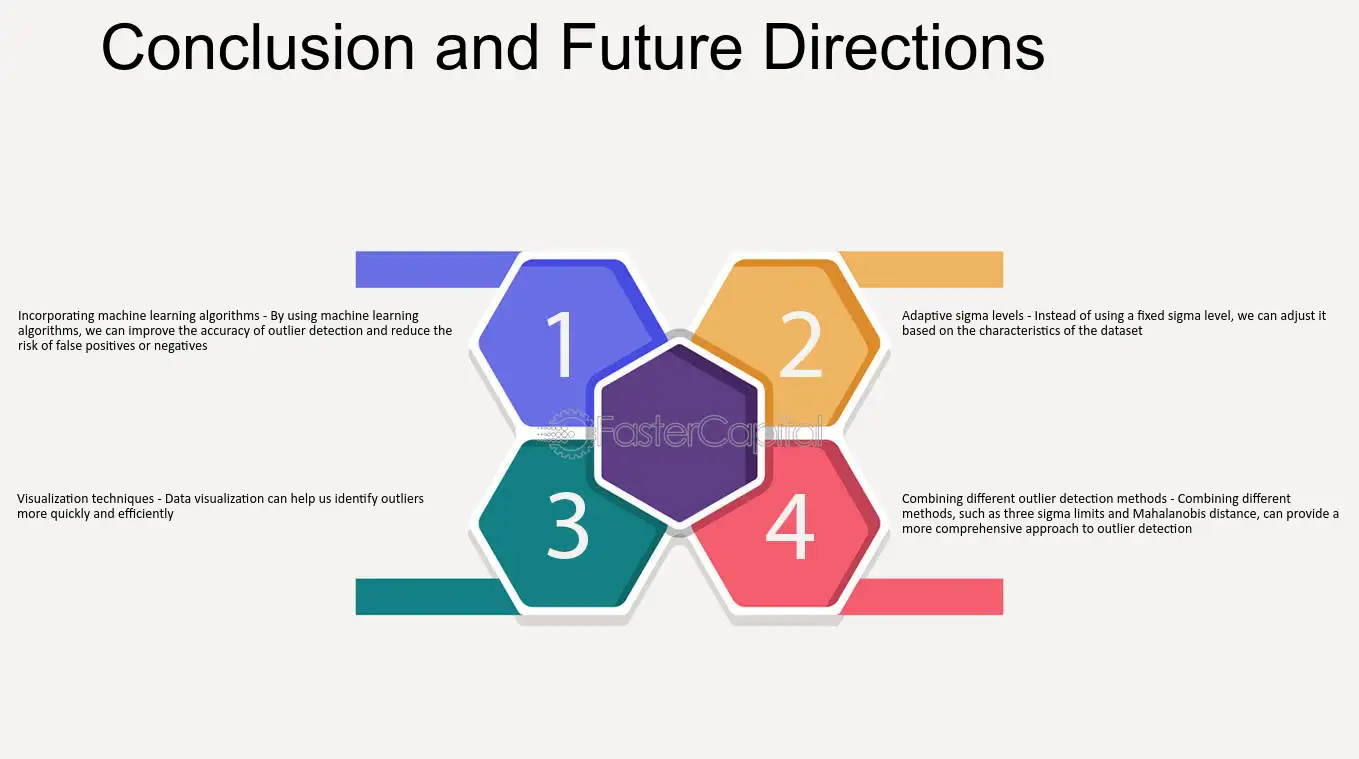 Conclusion and Future Directions

Incorporating machine learning algorithms - By using machine learning algorithms, we can improve the accuracy of outlier detection and reduce the risk of false positives or negatives

1

2

Adaptive sigma levels - Instead of using a fixed sigma level, we can adjust it based on the characteristics of the dataset

Visualization techniques - Data visualization can help us identify outliers more quickly and efficiently

3

4

Combining different outlier detection methods - Combining different methods, such as three sigma limits and Mahalanobis distance, can provide a more comprehensive approach to outlier detection

FasterCapital